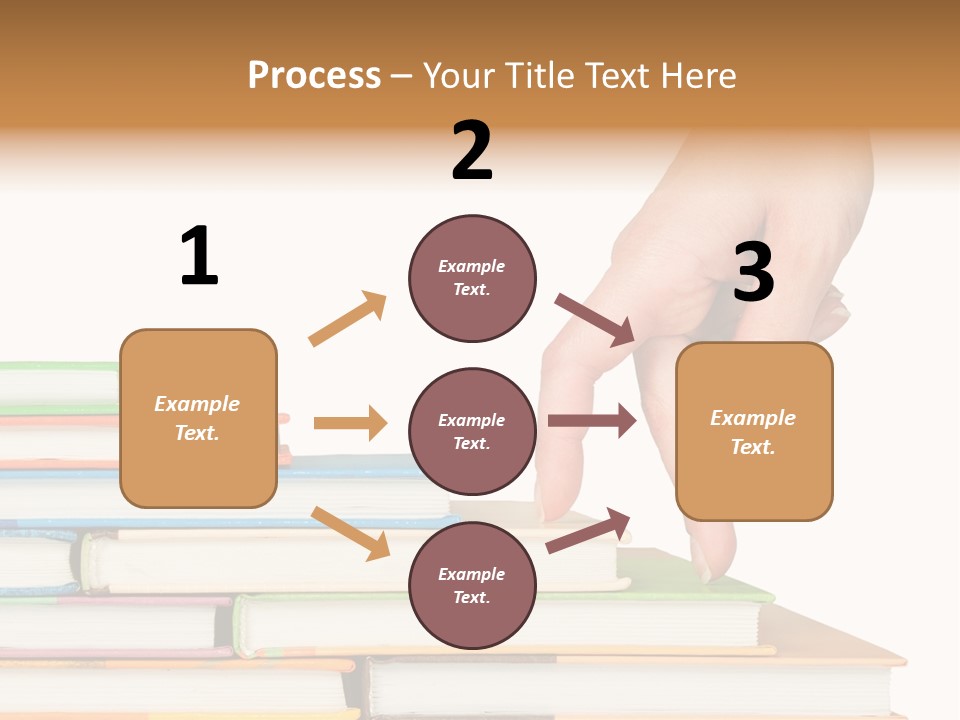 Process – Your Title Text Here

1

Example Text.

2

Example Text.

Example Text.

Example Text.

3

Example Text.